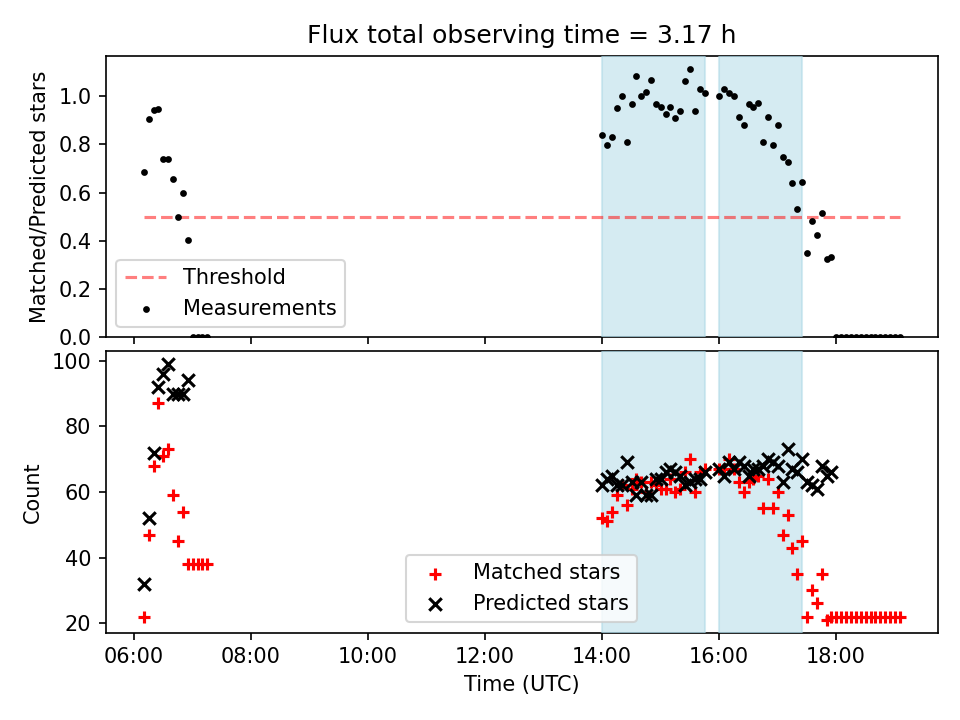 Flux total observing time = 3.17 h

Matched/Predicted stars

1.0
0.8
0.6
0.4
0.2
0.0

Threshold
Measurements

Count

100
80
60
40
20

Matched stars
Predicted stars

06:00 08:00 10:00 12:00 14:00 16:00 18:00

Time (UTC)